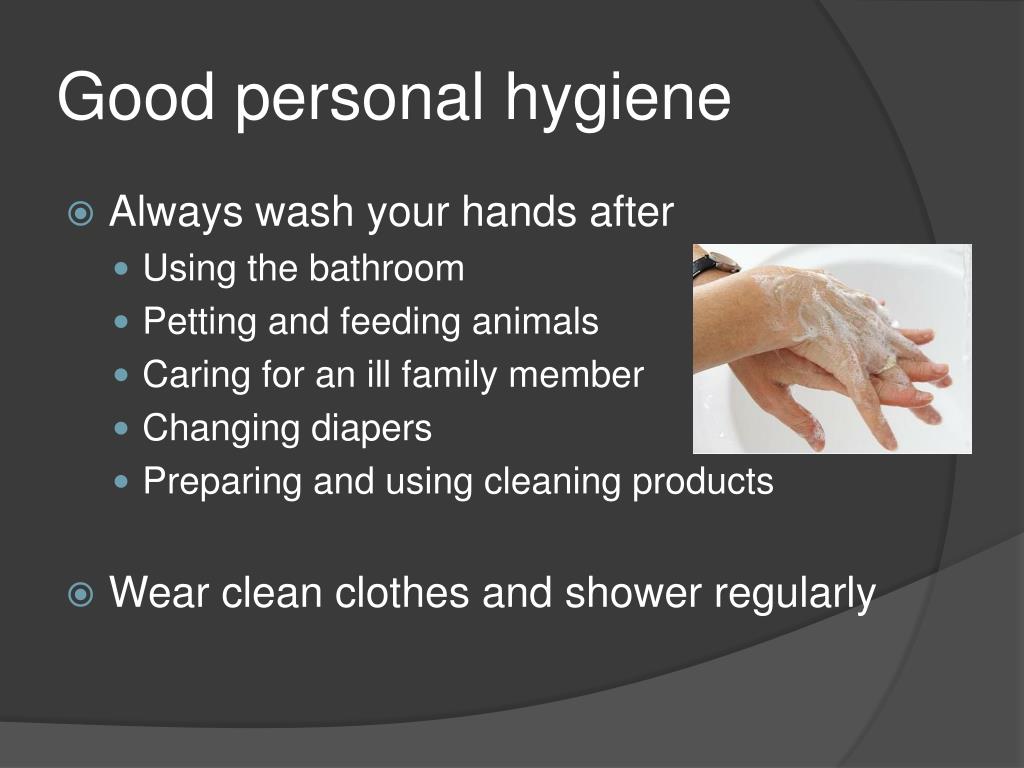 Good personal hygiene

- Always wash your hands after
  - Using the bathroom
  - Petting and feeding animals
  - Caring for an ill family member
  - Changing diapers
  - Preparing and using cleaning products

- Wear clean clothes and shower regularly